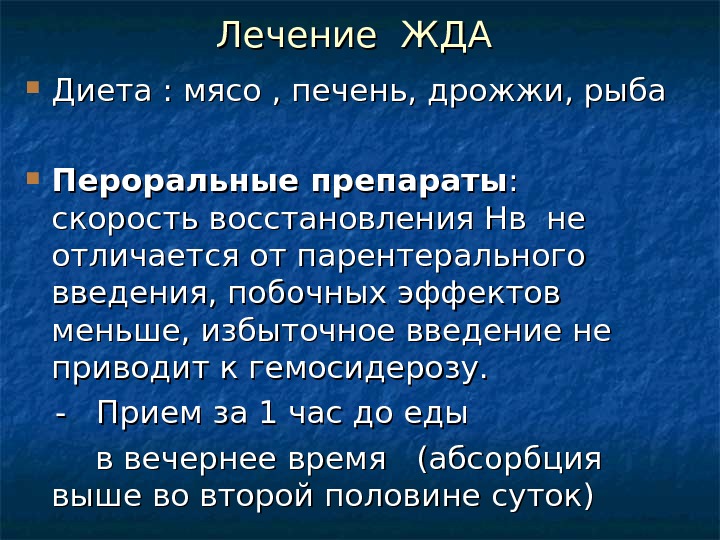 Лечение ЖДА

Диета : мясо , печень, дрожжи, рыба

Пероральные препараты: скорость восстановления Нв не отличается от парентерального введения, побочных эффектов меньше, избыточное введение не приводит к гемосидерозу.

- Прием за 1 час до еды

в вечернее время (абсорбция выше во второй половине суток)